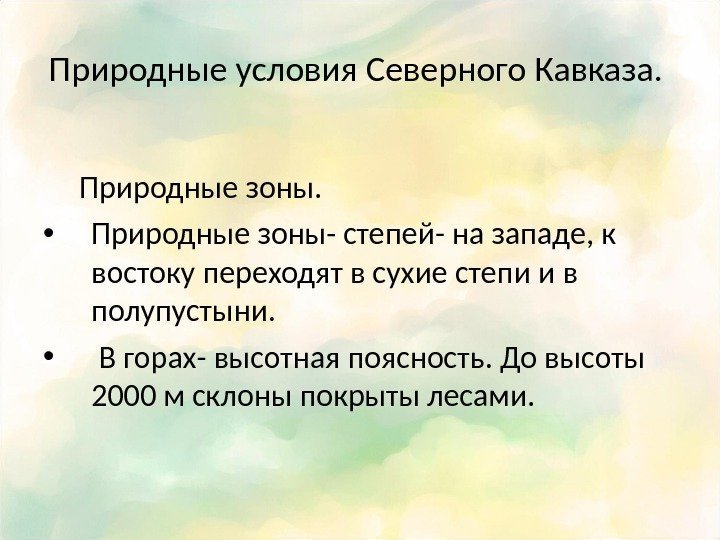 Природные условия Северного Кавказа.

Природные зоны.

• Природные зоны- степей- на западе, к востоку переходят в сухие степи и в полупустыни.

• В горах- высотная поясность. До высоты 2000 м склоны покрыты лесами.